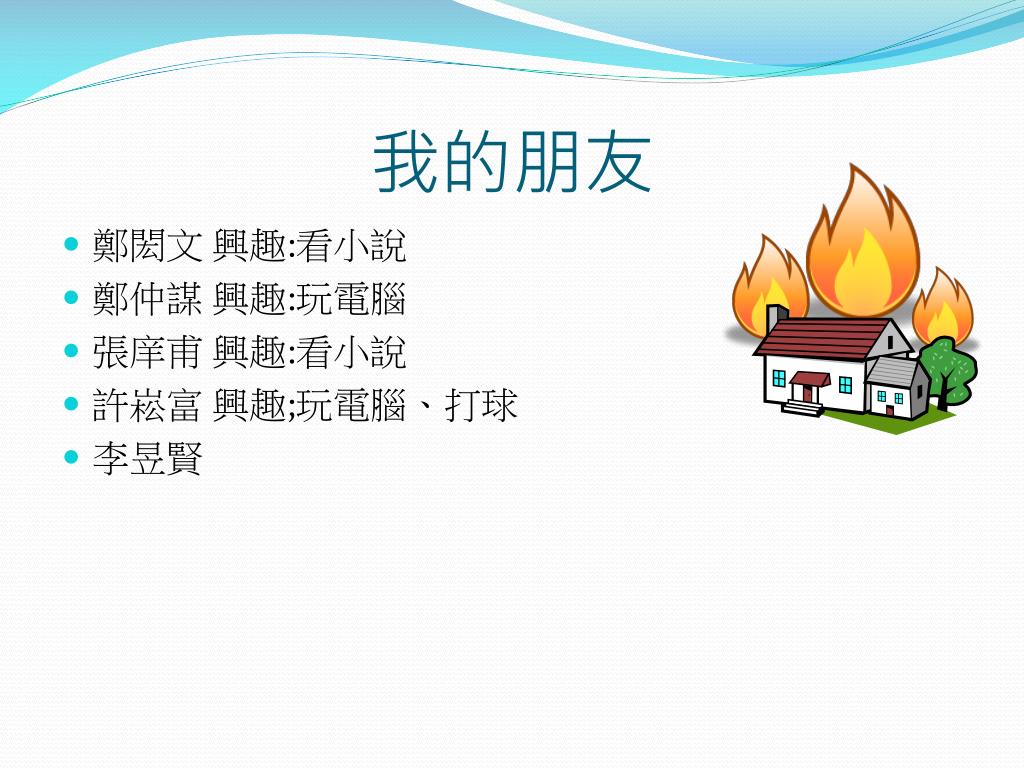 我的朋友

- 鄭閎文 興趣:看小說
- 鄭仲謀 興趣:玩電腦
- 張庠甫 興趣:看小說
- 許崧富 興趣;玩電腦、打球
- 李昱賢